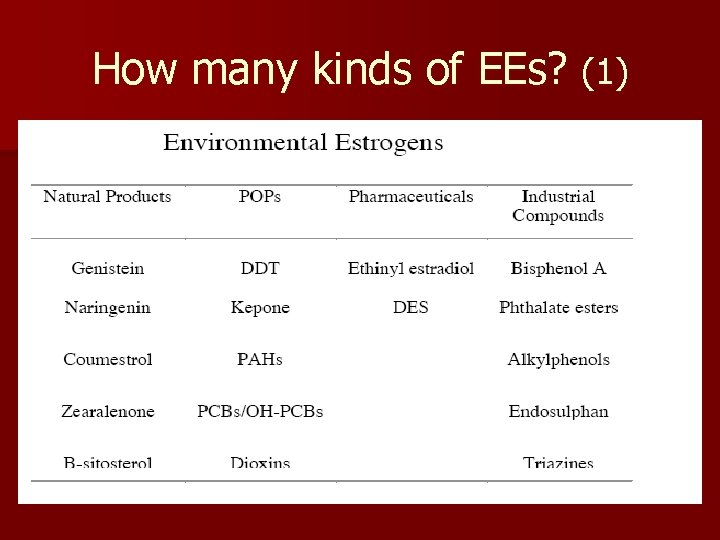 How many kinds of EEs? (1)

Environmental Estrogens

| Natural Products | POPs | Pharmaceuticals | Industrial Compounds |
|---|---|---|---|
| Genistein | DDT | Ethinyl estradiol | Bisphenol A |
| Naringenin | Kepone | DES | Phthalate esters |
| Coumestrol | PAHs | | Alkylphenols |
| Zearalenone | PCBs/OH-PCBs | | Endosulphan |
| B-sitosterol | Dioxins | | Triazines |